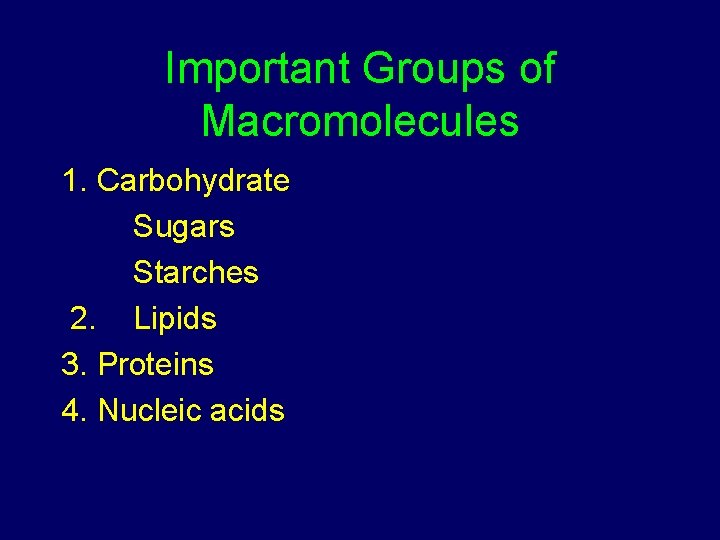 Important Groups of Macromolecules

1. Carbohydrate
Sugars
Starches
2. Lipids
3. Proteins
4. Nucleic acids